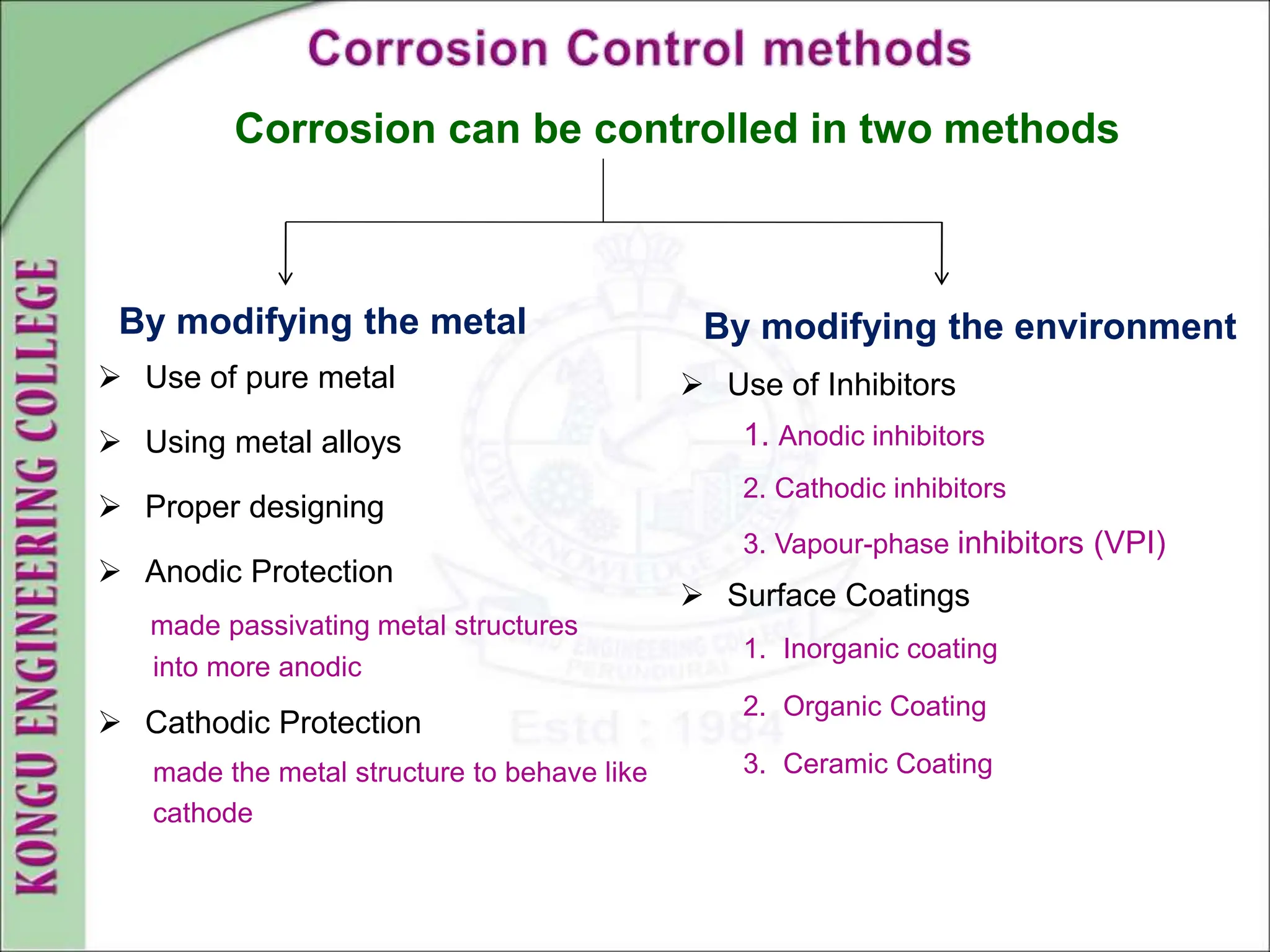 KONGU ENGINEERING COLLEGE

Corrosion Control methods

Corrosion can be controlled in two methods

By modifying the metal

➢ Use of pure metal

➢ Using metal alloys

➢ Proper designing

➢ Anodic Protection

made passivating metal structures into more anodic

➢ Cathodic Protection

made the metal structure to behave like cathode

By modifying the environment

➢ Use of Inhibitors

1. Anodic inhibitors

2. Cathodic inhibitors

3. Vapour-phase inhibitors (VPI)

➢ Surface Coatings

1. Inorganic coating

2. Organic Coating

3. Ceramic Coating

KONGU ENGINEERING COLLEGE PERUNDURAI Estd : 1984